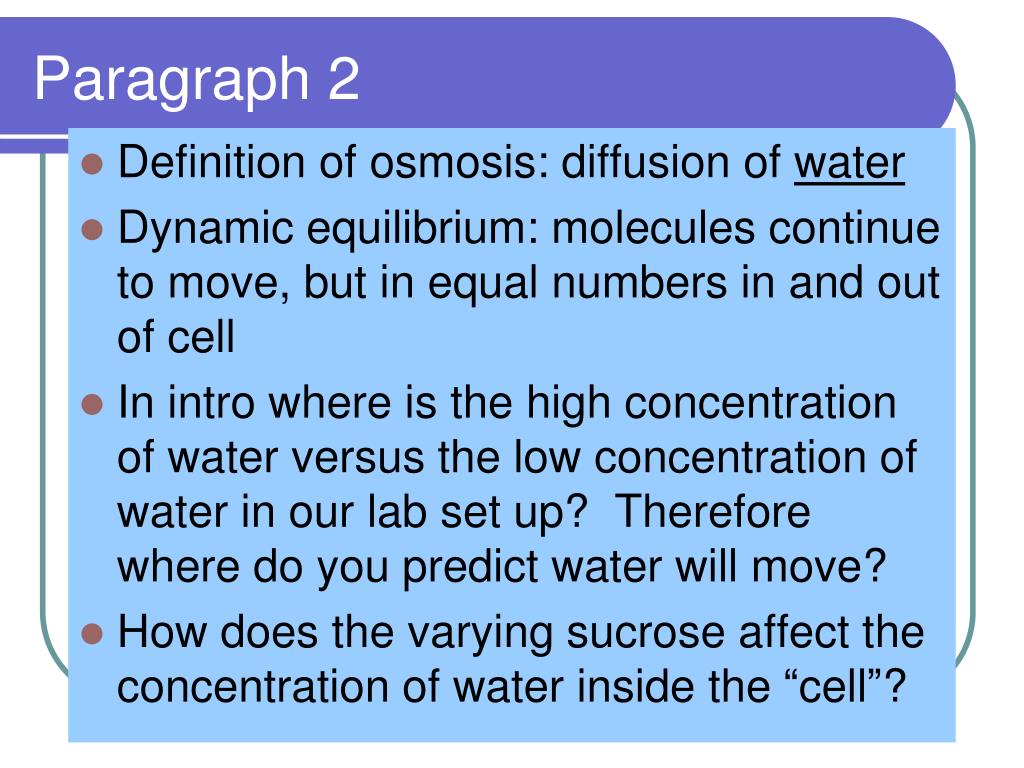 Paragraph 2

- Definition of osmosis: diffusion of water
- Dynamic equilibrium: molecules continue to move, but in equal numbers in and out of cell
- In intro where is the high concentration of water versus the low concentration of water in our lab set up? Therefore where do you predict water will move?
- How does the varying sucrose affect the concentration of water inside the “cell”?